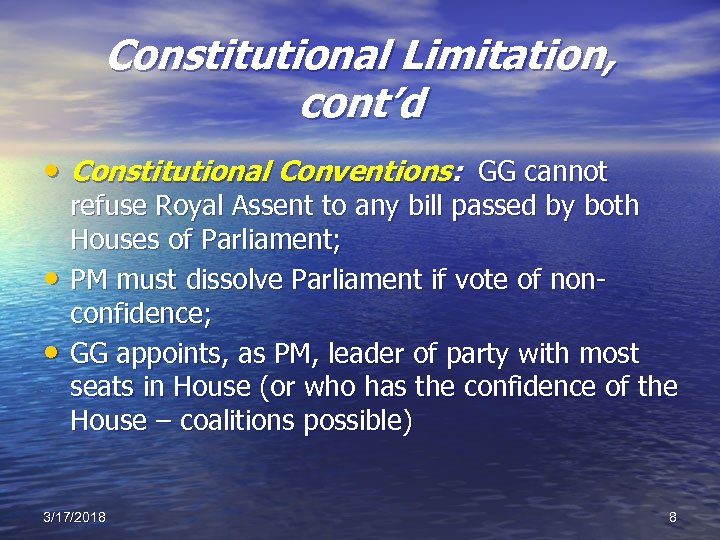 Constitutional Limitation, cont'd

• Constitutional Conventions: GG cannot refuse Royal Assent to any bill passed by both Houses of Parliament;

• PM must dissolve Parliament if vote of non-confidence;

• GG appoints, as PM, leader of party with most seats in House (or who has the confidence of the House – coalitions possible)

3/17/2018

8